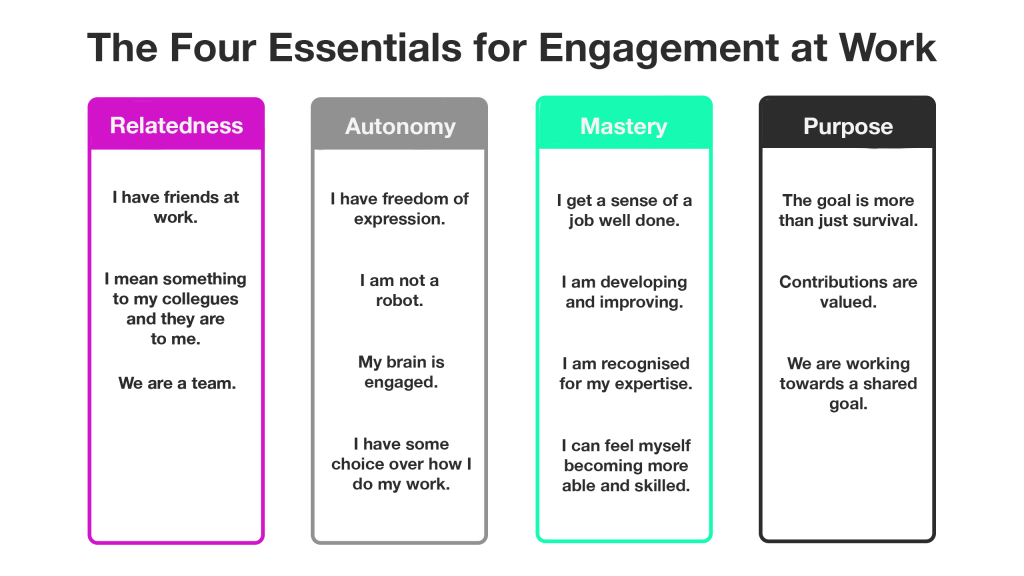 The Four Essentials for Engagement at Work

Relatedness

I have friends at work.

I mean something to my collegues and they are to me.

We are a team.

Autonomy

I have freedom of expression.

I am not a robot.

My brain is engaged.

I have some choice over how I do my work.

Mastery

I get a sense of a job well done.

I am developing and improving.

I am recognised for my expertise.

I can feel myself becoming more able and skilled.

Purpose

The goal is more than just survival.

Contributions are valued.

We are working towards a shared goal.